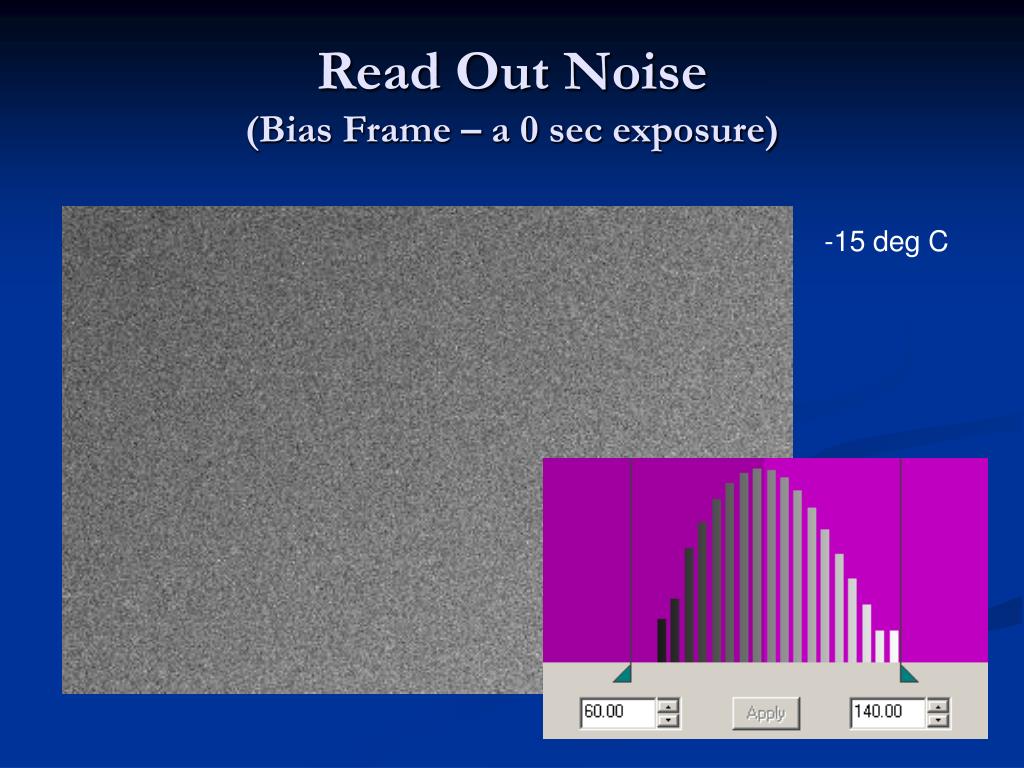 Read Out Noise
(Bias Frame – a 0 sec exposure)

-15 deg C

60.00

Apply

140.00